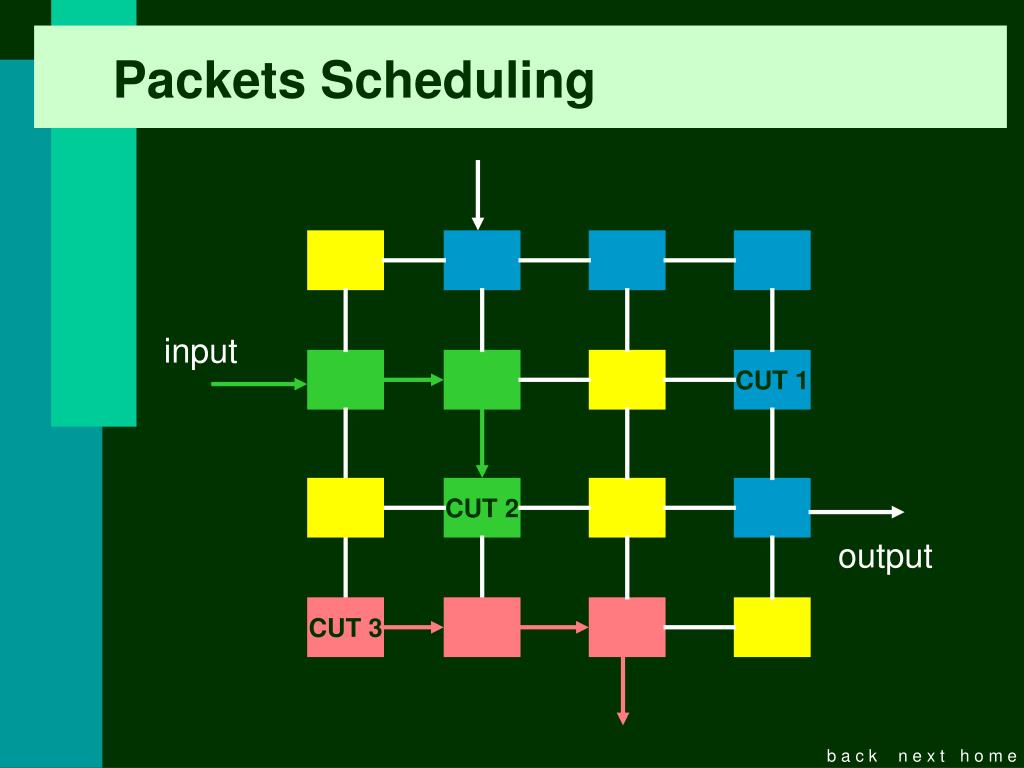 Packets Scheduling

input

CUT 1

CUT 2

output

CUT 3

back next home